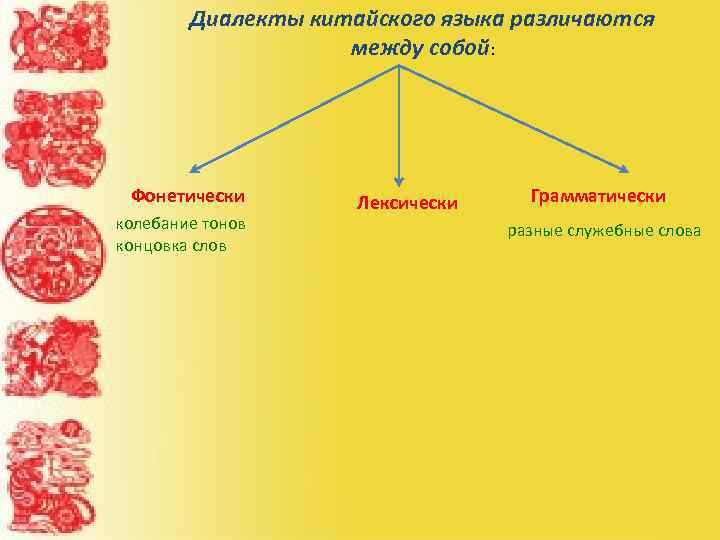 Диалекты китайского языка различаются между собой:

Фонетически
колебание тонов
концовка слов

Лексически

Грамматически
разные служебные слова